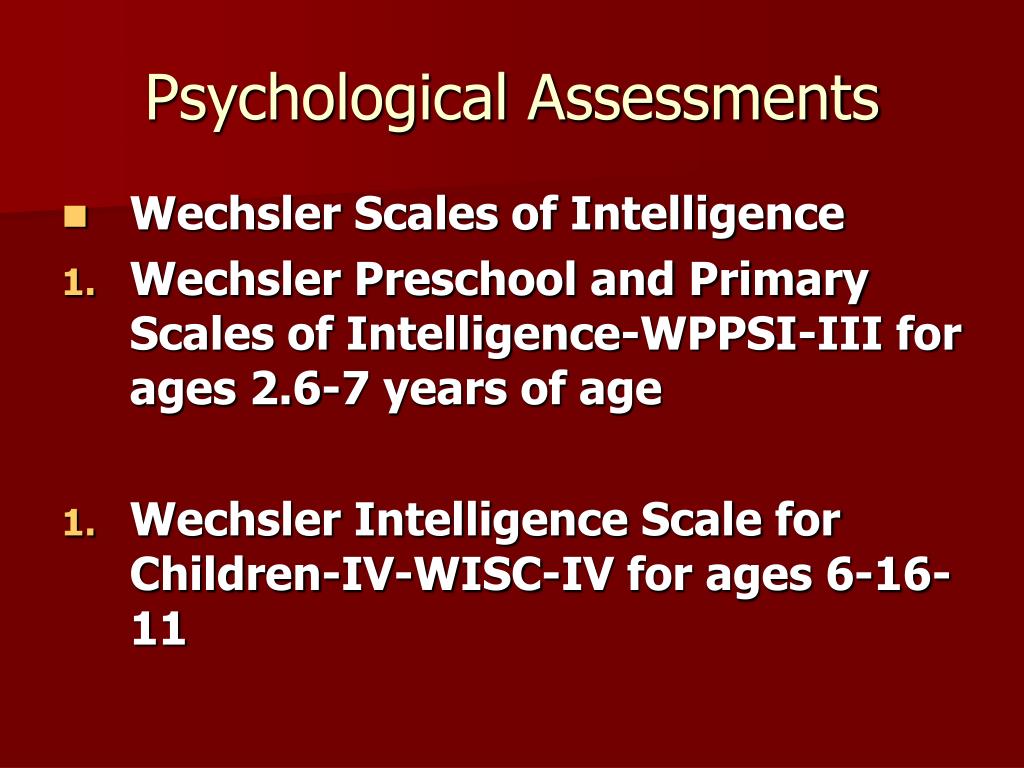 Psychological Assessments

Wechsler Scales of Intelligence

1. Wechsler Preschool and Primary Scales of Intelligence-WPPSI-III for ages 2.6-7 years of age

1. Wechsler Intelligence Scale for Children-IV-WISC-IV for ages 6-16-11